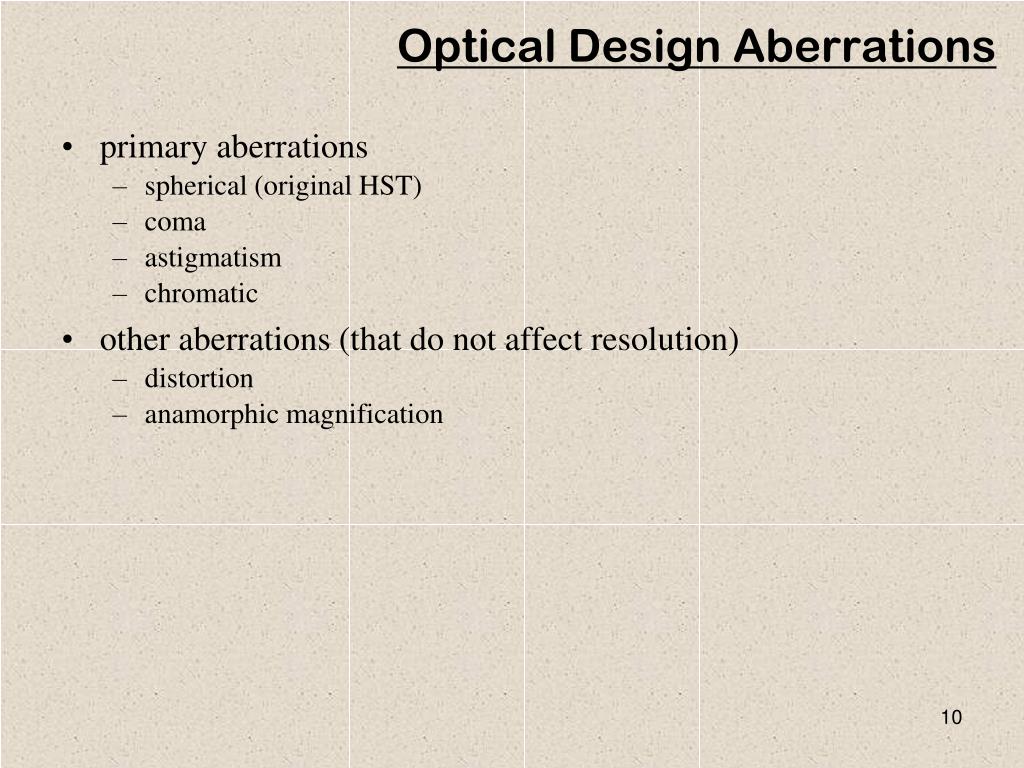 Optical Design Aberrations

• primary aberrations
– spherical (original HST)
– coma
– astigmatism
– chromatic

• other aberrations (that do not affect resolution)
– distortion
– anamorphic magnification

10